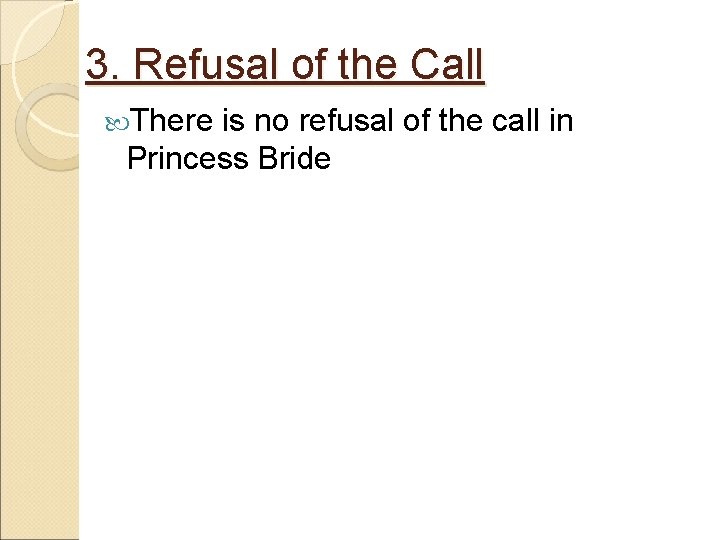 3. Refusal of the Call

There is no refusal of the call in Princess Bride